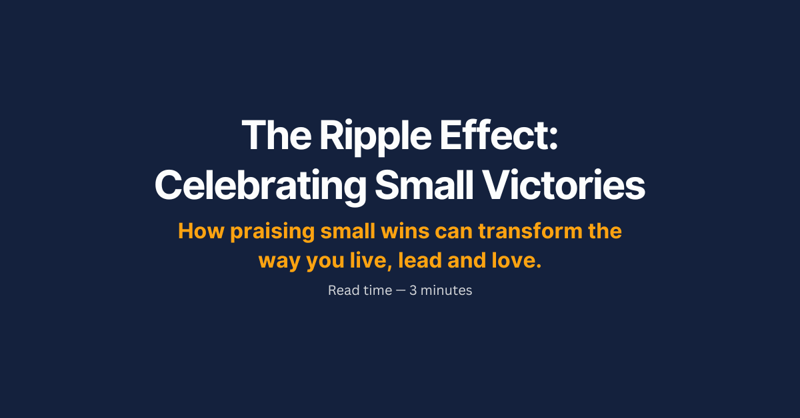 The Ripple Effect: Celebrating Small Victories

How praising small wins can transform the way you live, lead and love.

Read time — 3 minutes